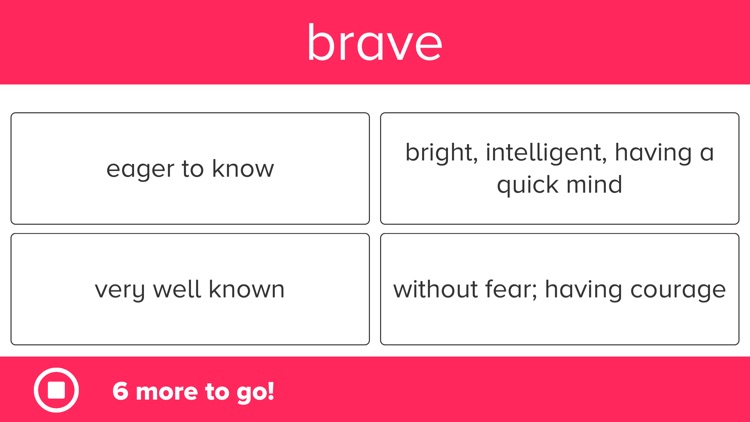 brave

eager to know

bright, intelligent, having a quick mind

very well known

without fear; having courage

6 more to go!